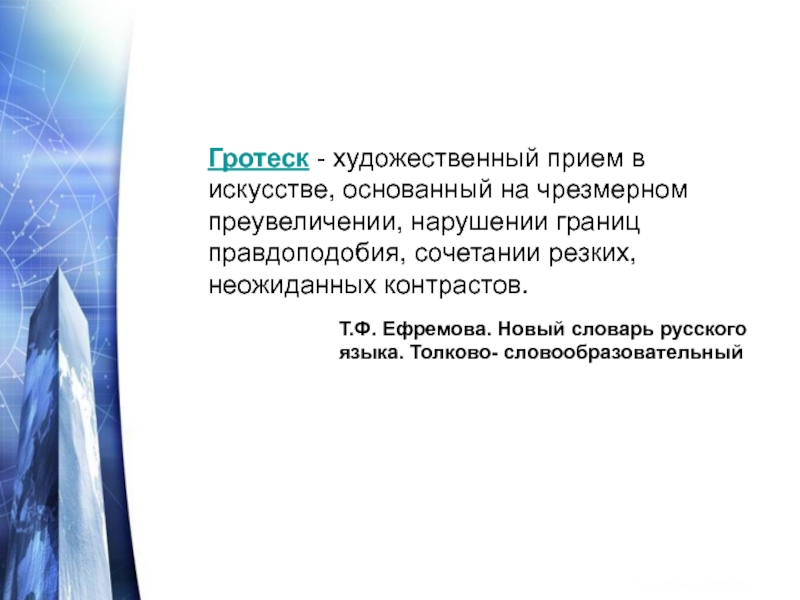 Гротеск - художественный прием в искусстве, основанный на чрезмерном преувеличении, нарушении границ правдоподобия, сочетании резких, неожиданных контрастов.

Т.Ф. Ефремова. Новый словарь русского языка. Толково- словообразовательный